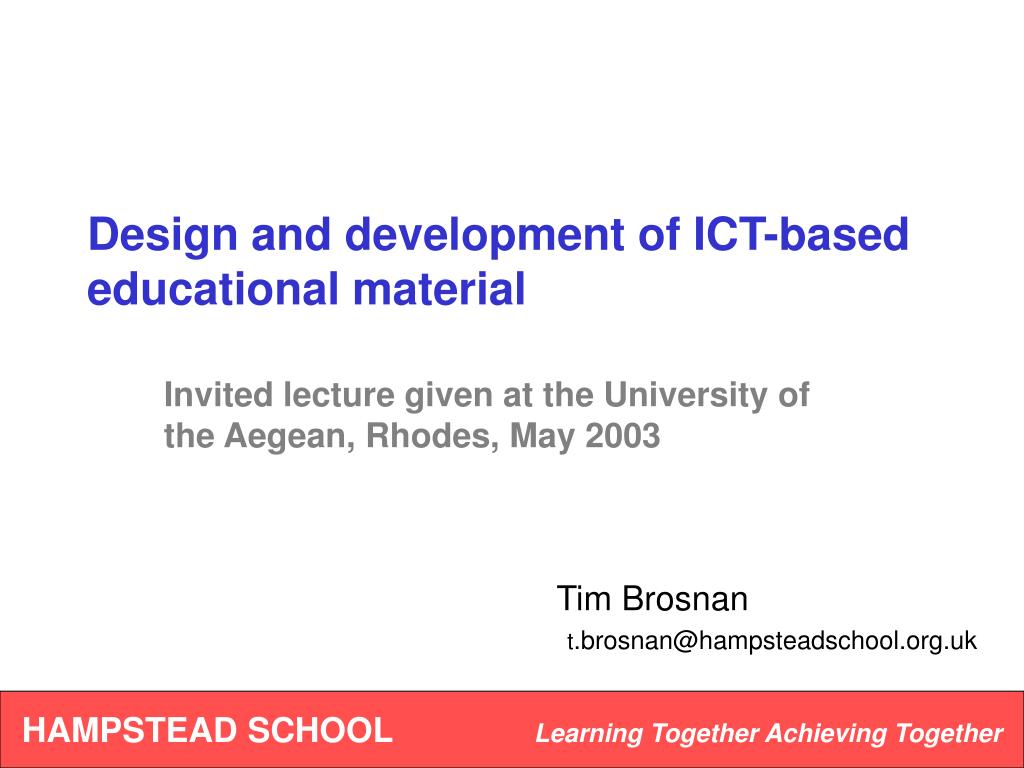 Design and development of ICT-based educational material

Invited lecture given at the University of the Aegean, Rhodes, May 2003

Tim Brosnan
t.brosnan@hampsteadschool.org.uk

HAMPSTEAD SCHOOL

Learning Together Achieving Together